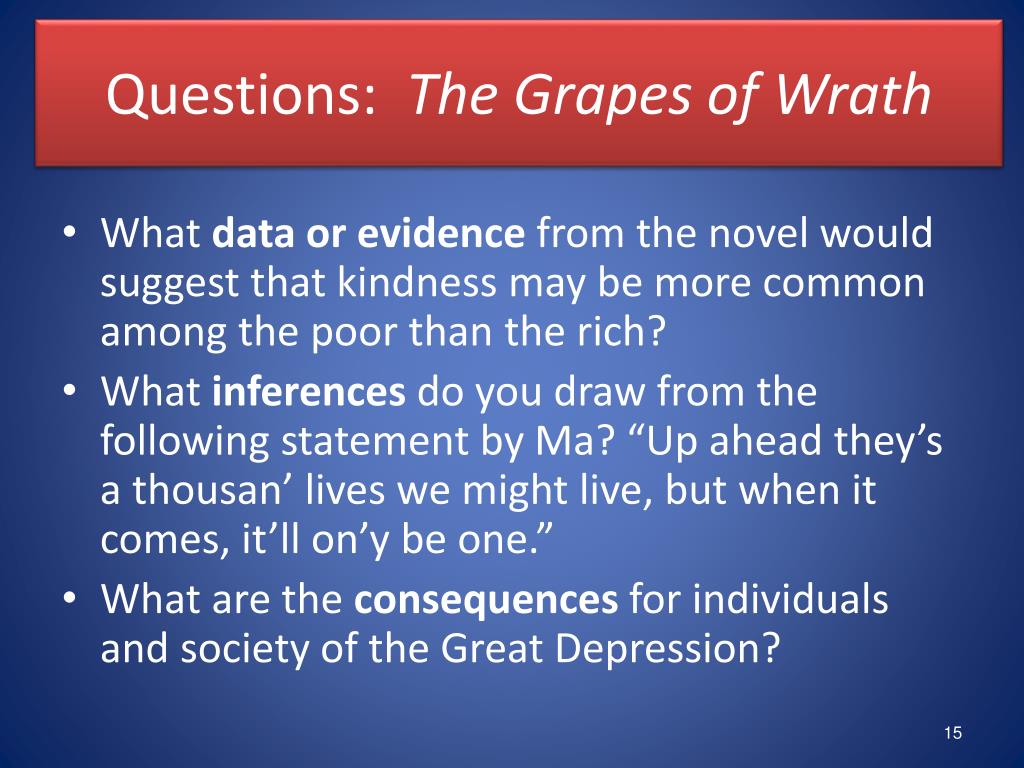 Questions: The Grapes of Wrath

• What data or evidence from the novel would suggest that kindness may be more common among the poor than the rich?
• What inferences do you draw from the following statement by Ma? “Up ahead they’s a thousan’ lives we might live, but when it comes, it’ll on’y be one.”
• What are the consequences for individuals and society of the Great Depression?

15